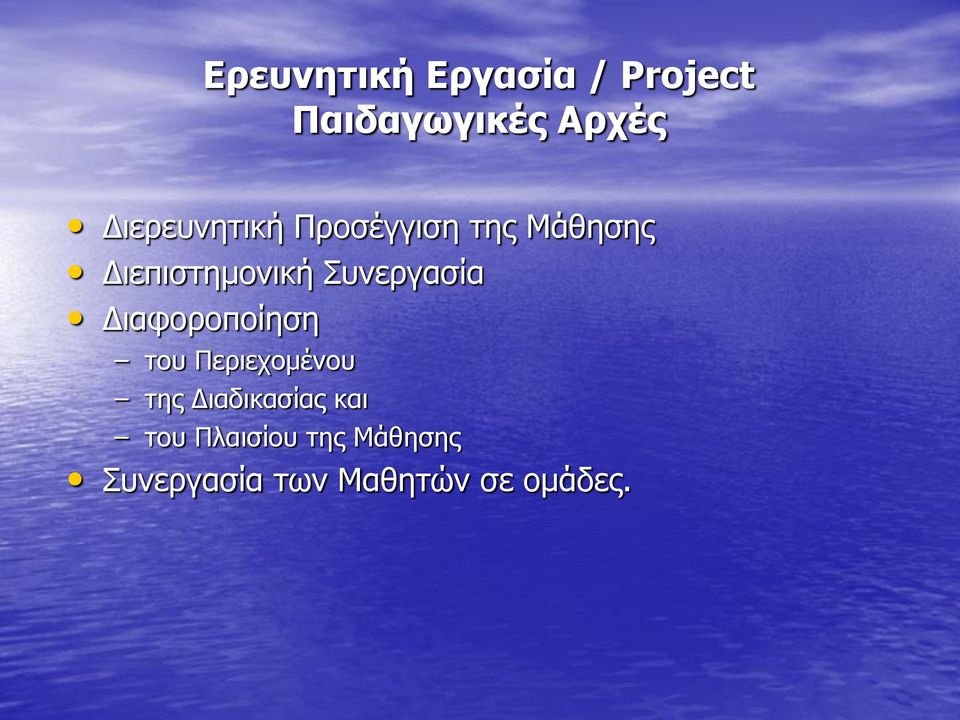 Ερευνητική Εργασία / Project
Παιδαγωγικές Αρχές

• Διερευνητική Προσέγγιση της Μάθησης
• Διεπιστημονική Συνεργασία
• Διαφοροποίηση
– του Περιεχομένου
– της Διαδικασίας και
– του Πλαισίου της Μάθησης
• Συνεργασία των Μαθητών σε ομάδες.